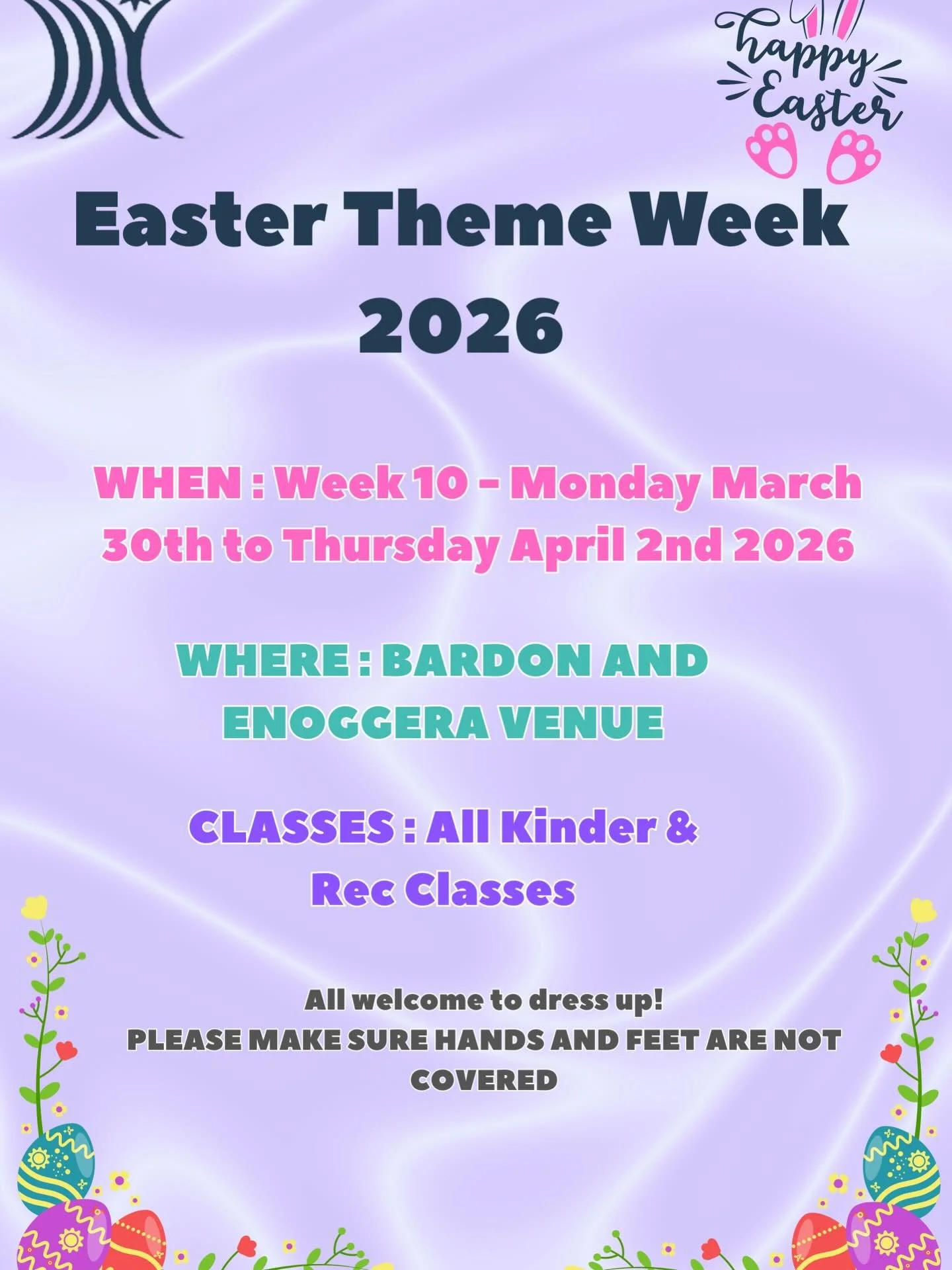 happy Easter

Easter Theme Week 2026

WHEN : Week 10 - Monday March 30th to Thursday April 2nd 2026

WHERE : BARDON AND ENOGGERA VENUE

CLASSES : All Kinder & Rec Classes

All welcome to dress up!
PLEASE MAKE SURE HANDS AND FEET ARE NOT COVERED